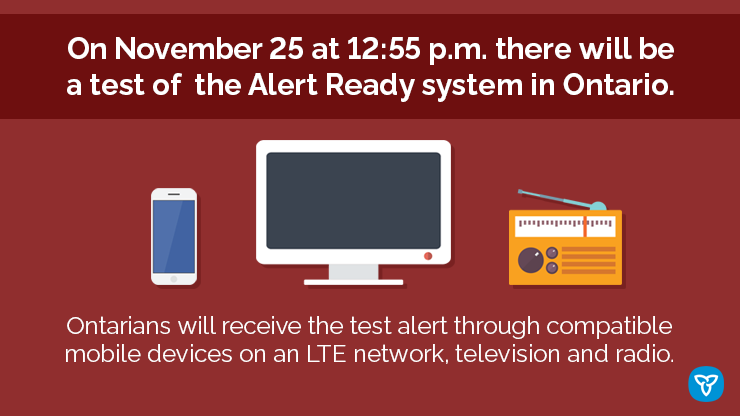 On November 25 at 12:55 p.m. there will be a test of  the Alert Ready system in Ontario.

Ontarians will receive the test alert through compatible mobile devices on an LTE network, television and radio.